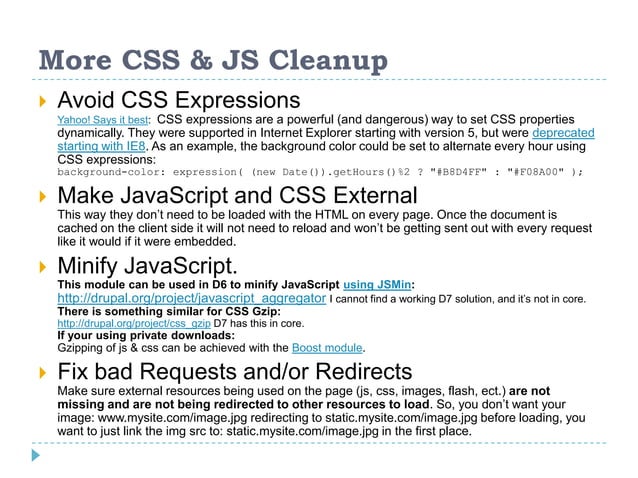 More CSS & JS Cleanup

Avoid CSS Expressions
Yahoo! Says it best: CSS expressions are a powerful (and dangerous) way to set CSS properties dynamically. They were supported in Internet Explorer starting with version 5, but were deprecated starting with IE8. As an example, the background color could be set to alternate every hour using CSS expressions:
background-color: expression( (new Date()).getHours()%2 ? "#B8D4FF" : "#F08A00" );

Make JavaScript and CSS External
This way they don't need to be loaded with the HTML on every page. Once the document is cached on the client side it will not need to reload and won't be getting sent out with every request like it would if it were embedded.

Minify JavaScript.
This module can be used in D6 to minify JavaScript using JSMin:
http://drupal.org/project/javascript_aggregator I cannot find a working D7 solution, and it's not in core.
There is something similar for CSS Gzip:
http://drupal.org/project/css_gzip D7 has this in core.
If your using private downloads:
Gzipping of js & css can be achieved with the Boost module.

Fix bad Requests and/or Redirects
Make sure external resources being used on the page (js, css, images, flash, ect.) are not missing and are not being redirected to other resources to load. So, you don't want your image: www.mysite.com/image.jpg redirecting to static.mysite.com/image.jpg before loading, you want to just link the img src to: static.mysite.com/image.jpg in the first place.